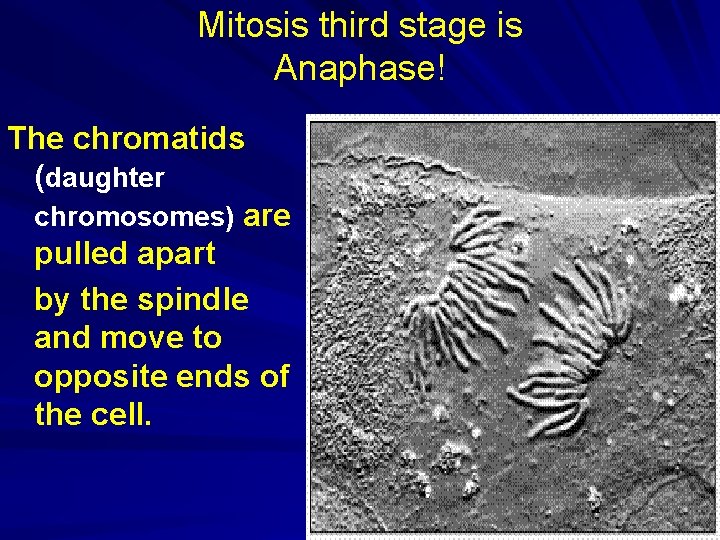 Mitosis third stage is Anaphase!

The chromatids (daughter chromosomes) are pulled apart by the spindle and move to opposite ends of the cell.